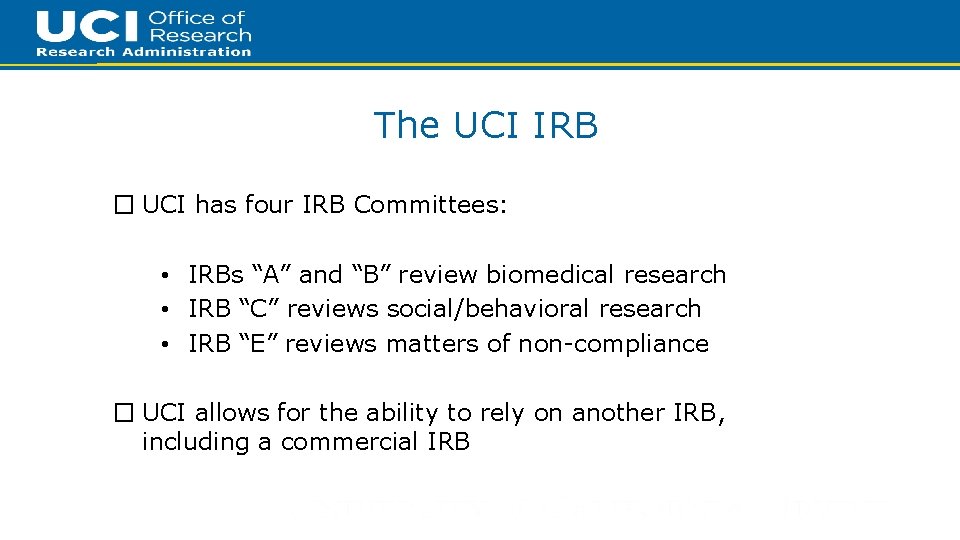 UCI Office of Research
Research Administration

The UCI IRB

□ UCI has four IRB Committees:

• IRBs “A” and “B” review biomedical research
• IRB “C” reviews social/behavioral research
• IRB “E” reviews matters of non-compliance

□ UCI allows for the ability to rely on another IRB, including a commercial IRB